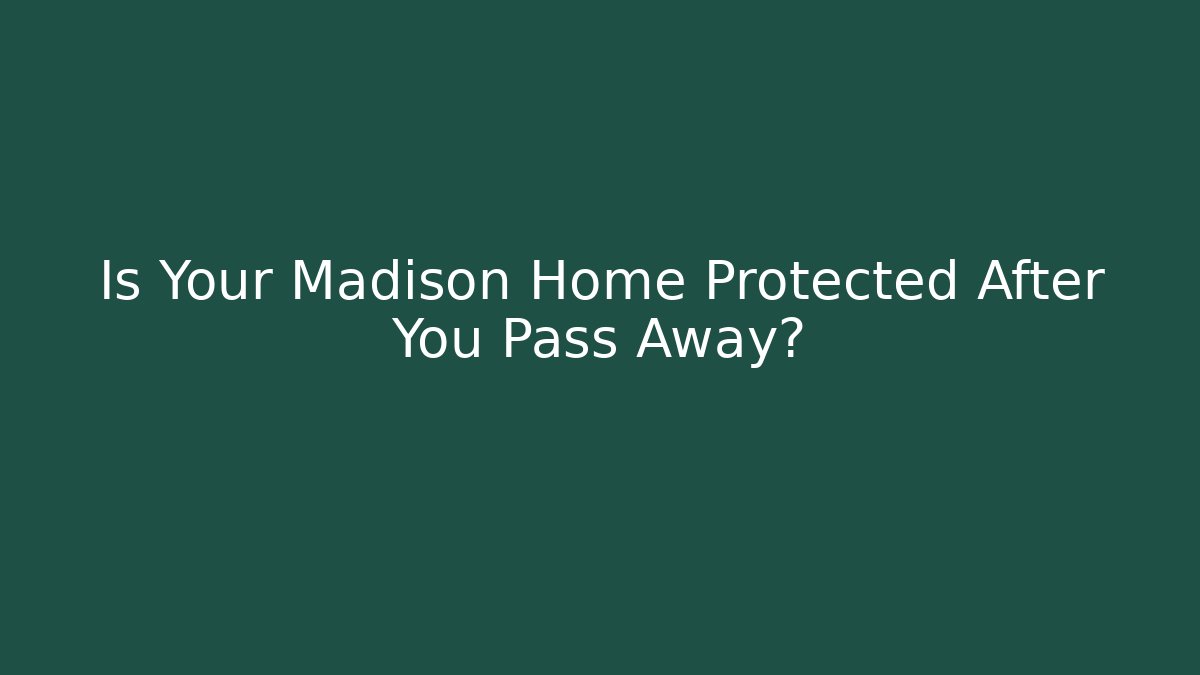 Is Your Madison Home Protected After You Pass Away?